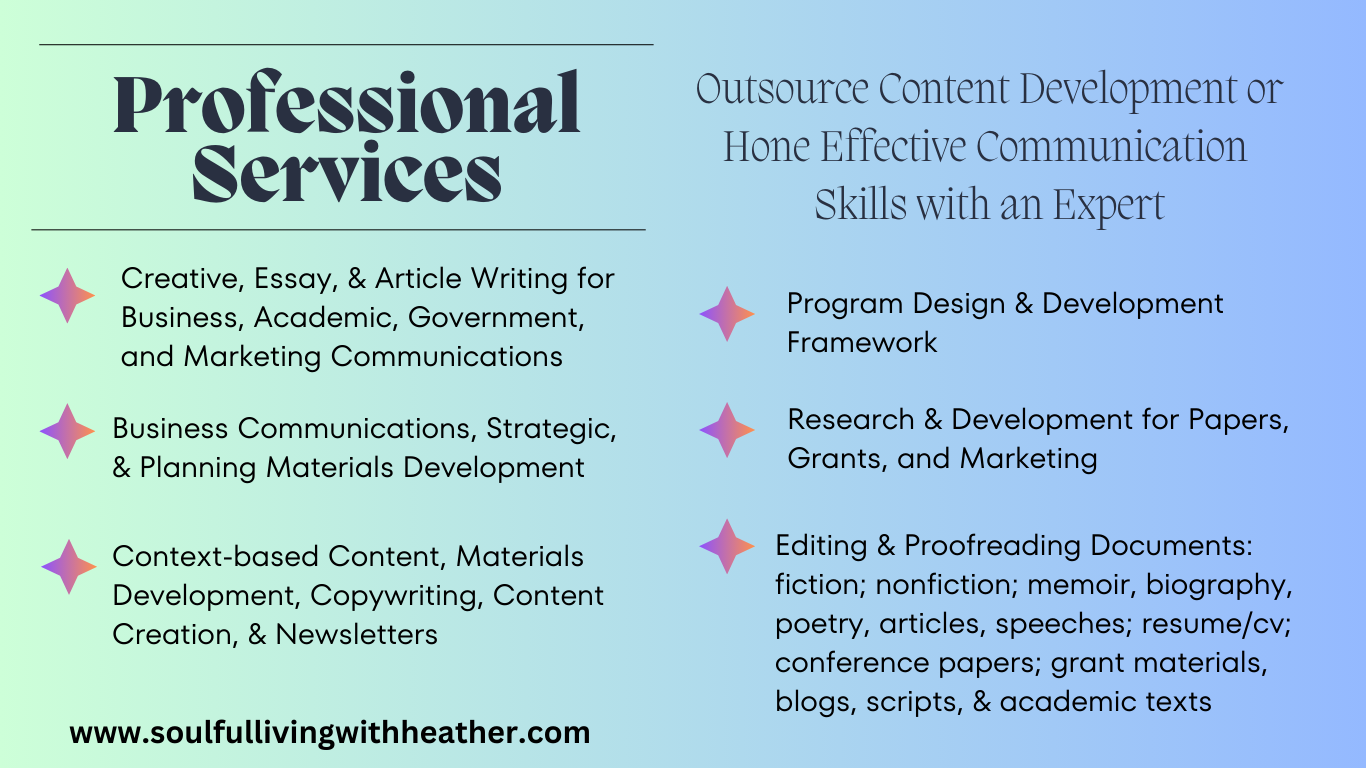 Professional Services

Creative, Essay, & Article Writing for Business, Academic, Government, and Marketing Communications

Business Communications, Strategic, & Planning Materials Development

Context-based Content, Materials Development, Copywriting, Content Creation, & Newsletters

www.soulfullivingwithheather.com

Outsource Content Development or Hone Effective Communication Skills with an Expert

Program Design & Development Framework

Research & Development for Papers, Grants, and Marketing

Editing & Proofreading Documents: fiction; nonfiction; memoir, biography, poetry, articles, speeches; resume/cv; conference papers; grant materials, blogs, scripts, & academic texts